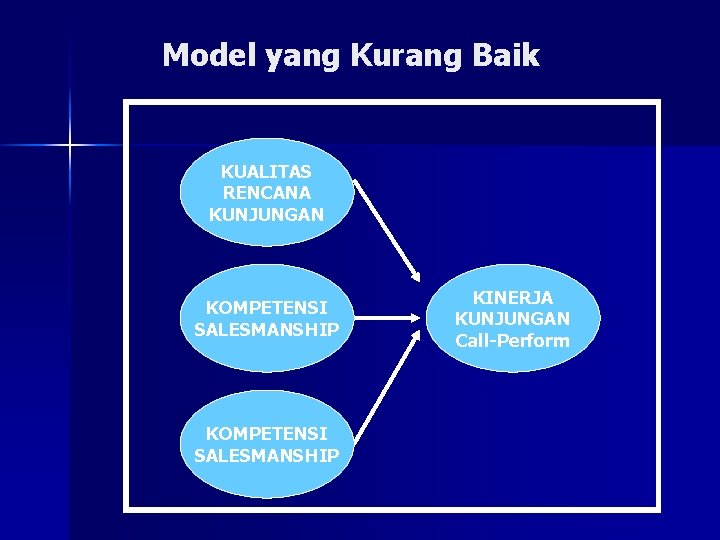 Model yang Kurang Baik

KUALITAS RENCANA KUNJUNGAN

KOMPETENSI SALESMANSHIP

KOMPETENSI SALESMANSHIP

KINERJA KUNJUNGAN Call-Perform